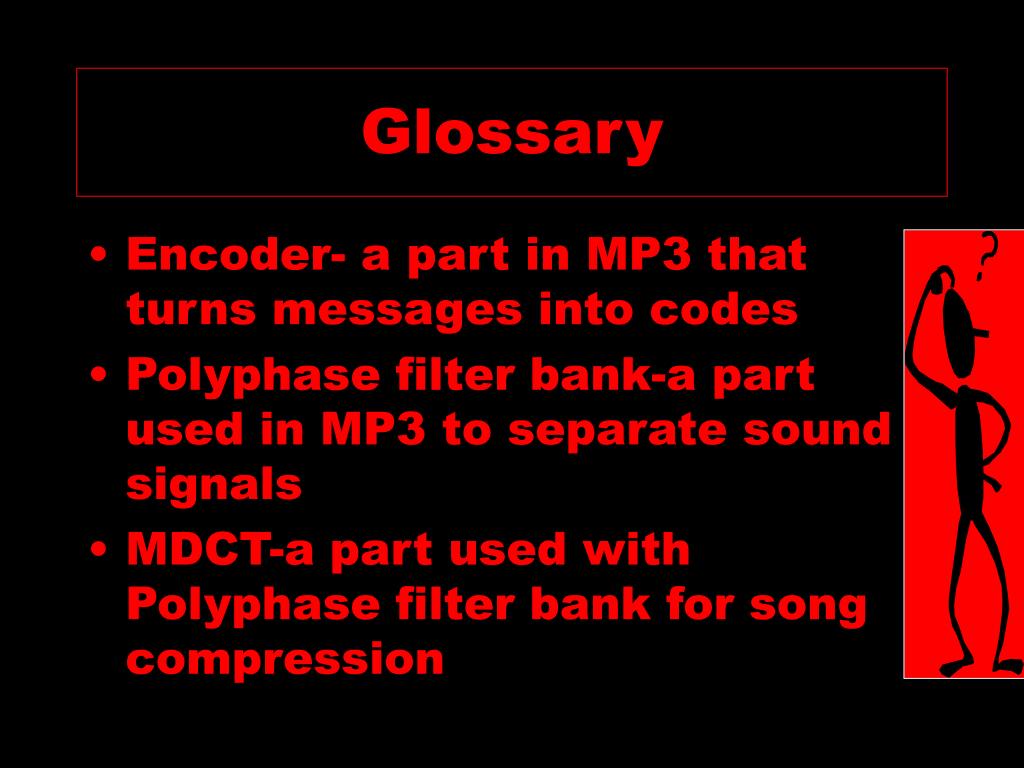 Glossary

• Encoder- a part in MP3 that turns messages into codes
• Polyphase filter bank-a part used in MP3 to separate sound signals
• MDCT-a part used with Polyphase filter bank for song compression

?